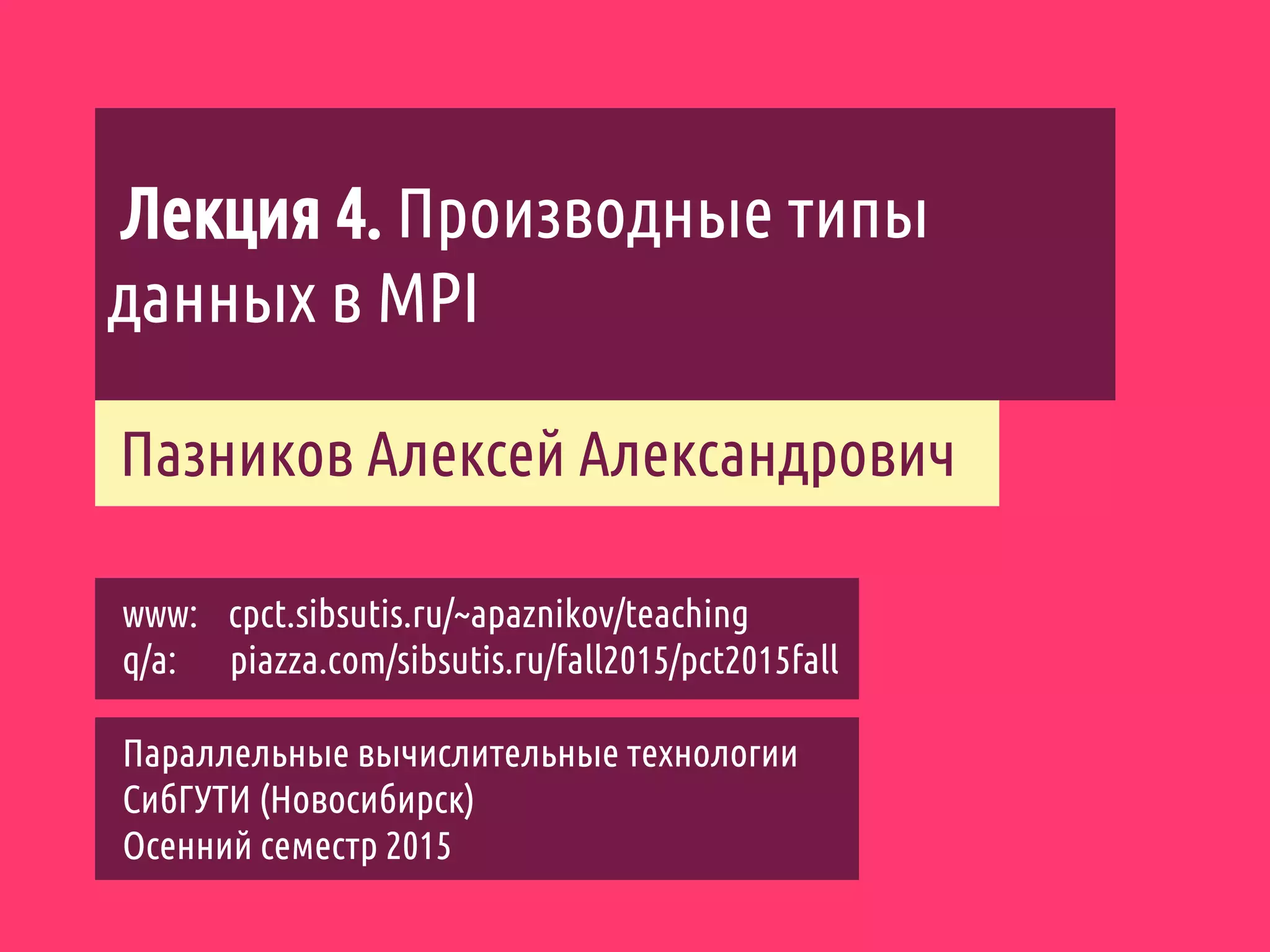 Лекция 4. Производные типы данных в MPI

Пазников Алексей Александрович

www: cpct.sibsutis.ru/~apaznikov/teaching
q/a: piazza.com/sibsutis.ru/fall2015/pct2015fall

Параллельные вычислительные технологии
СибГУТИ (Новосибирск)
Осенний семестр 2015